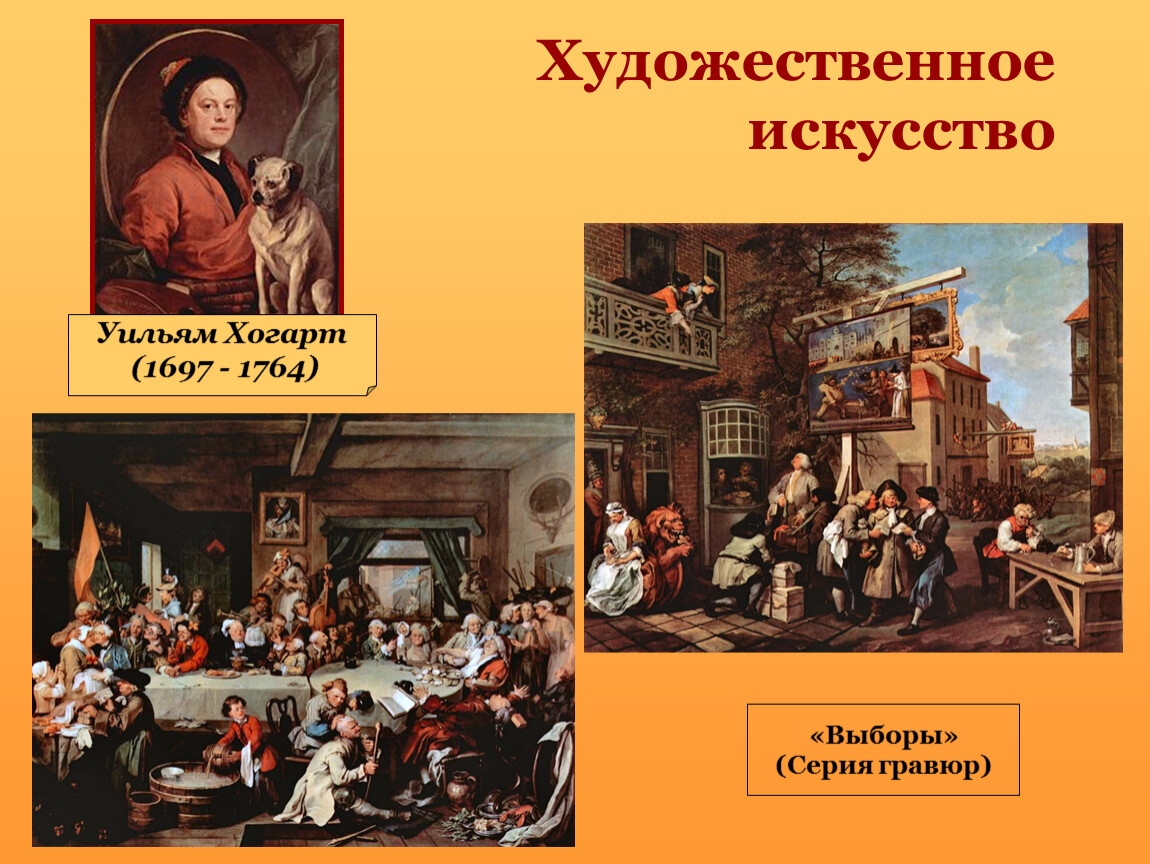 Художественное искусство

Уильям Хогарт
(1697 - 1764)

«Выборы»
(Серия гравюр)